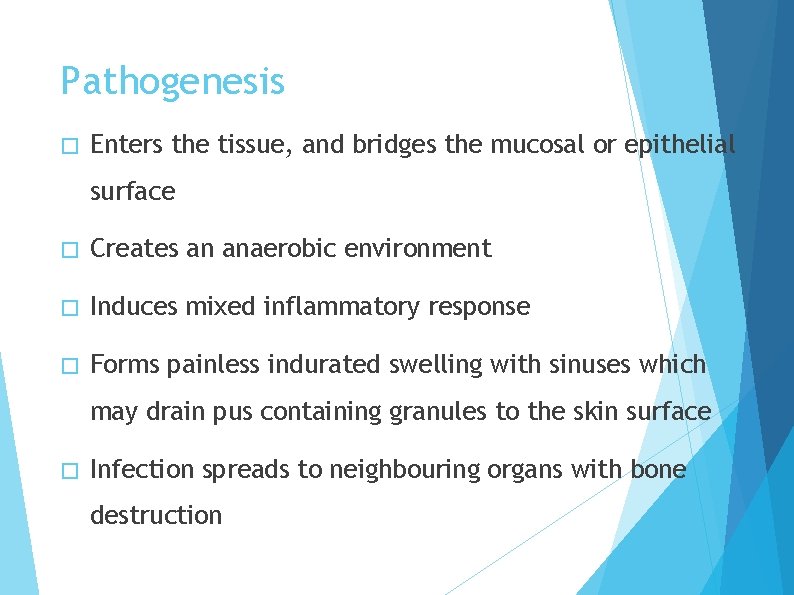 Pathogenesis

□ Enters the tissue, and bridges the mucosal or epithelial surface

□ Creates an anaerobic environment

□ Induces mixed inflammatory response

□ Forms painless indurated swelling with sinuses which may drain pus containing granules to the skin surface

□ Infection spreads to neighbouring organs with bone destruction